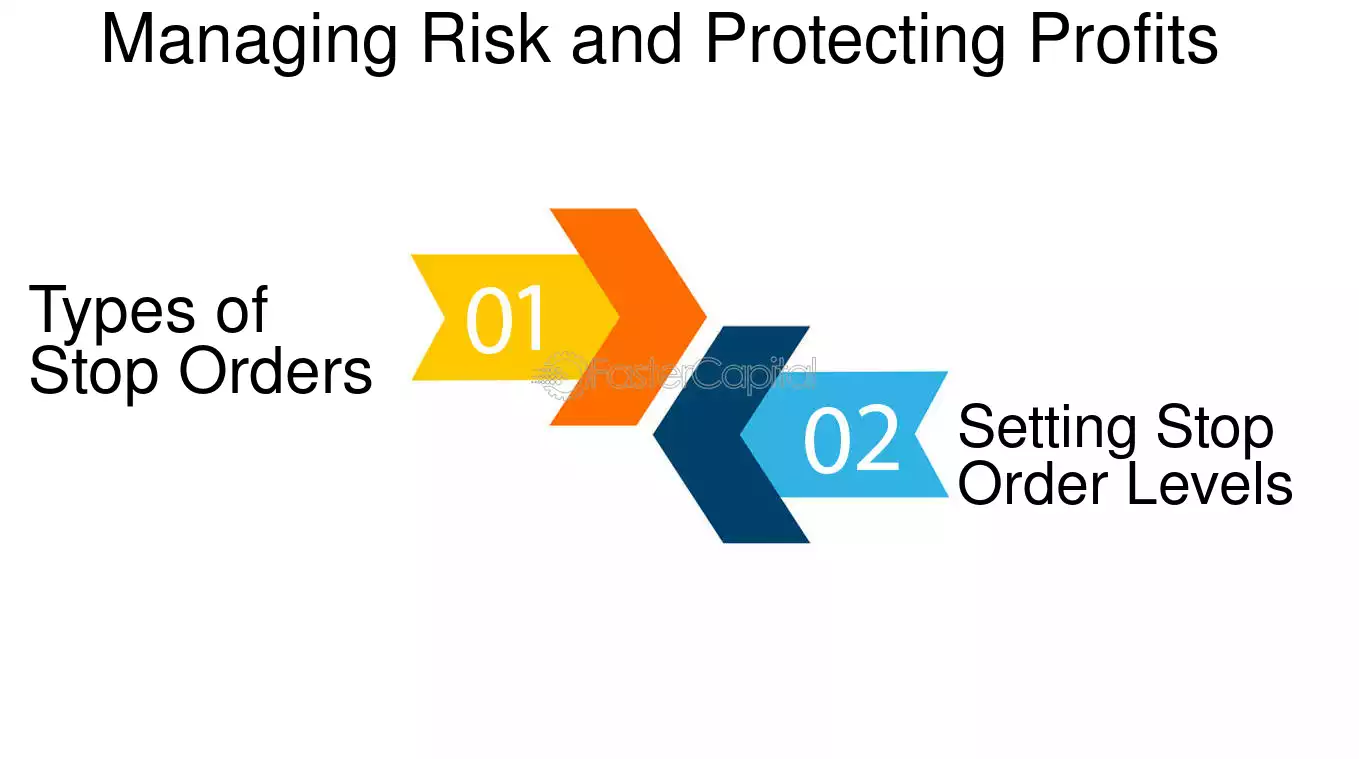 Managing Risk and Protecting Profits

Types of Stop Orders

01

FasterCapital

02

Setting Stop Order Levels